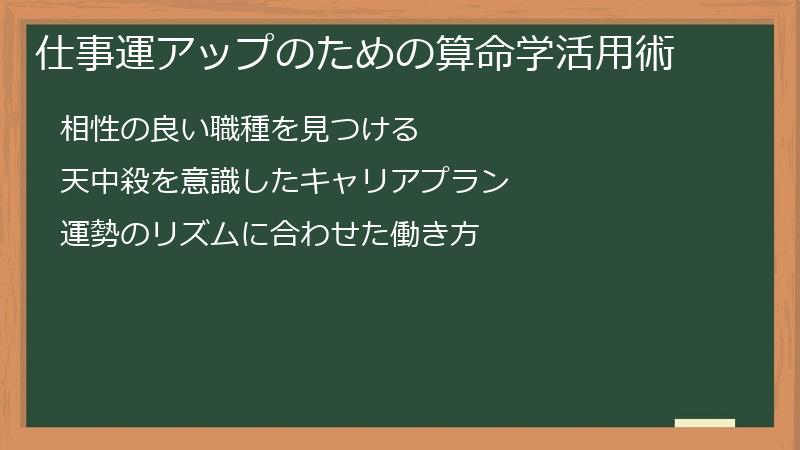 仕事運アップのための算命学活用術

相性の良い職種を見つける

天中殺を意識したキャリアプラン

運勢のリズムに合わせた働き方